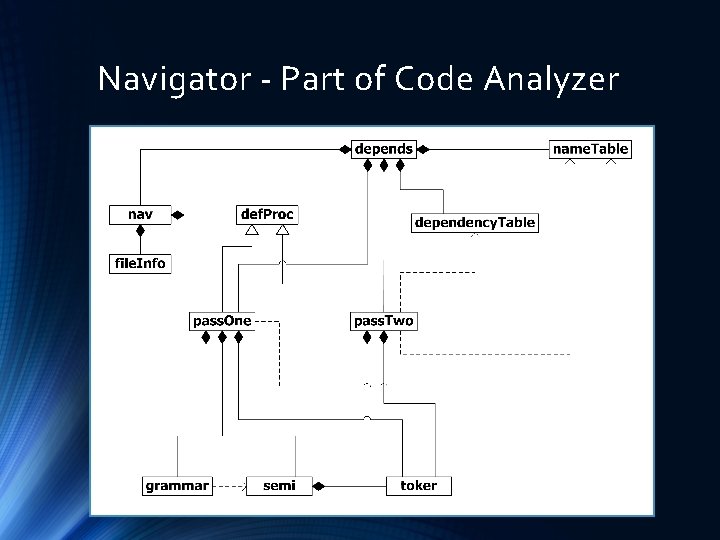 Navigator - Part of Code Analyzer

depends
nameTable
nav
defProc
dependencyTable
fileInfo
passOne
passTwo
grammar
semi
toker